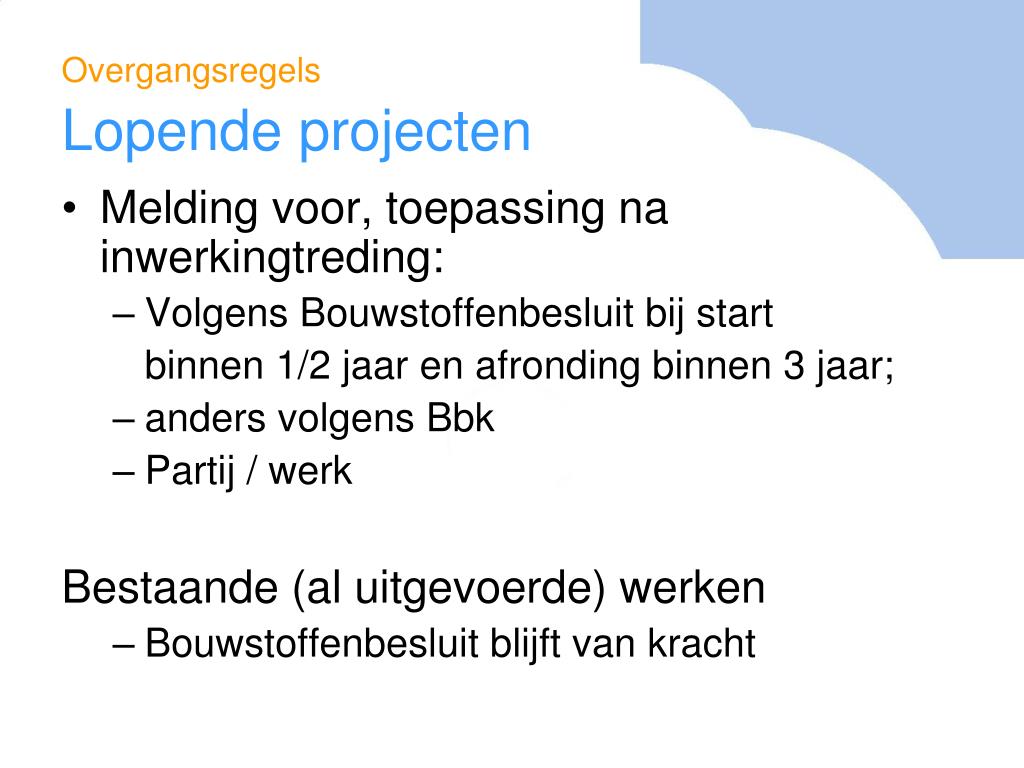 Overgangsregels
Lopende projecten

• Melding voor, toepassing na inwerkingtreding:
– Volgens Bouwstoffenbesluit bij start binnen 1/2 jaar en afronding binnen 3 jaar;
– anders volgens Bbk
– Partij / werk

Bestaande (al uitgevoerde) werken
– Bouwstoffenbesluit blijft van kracht